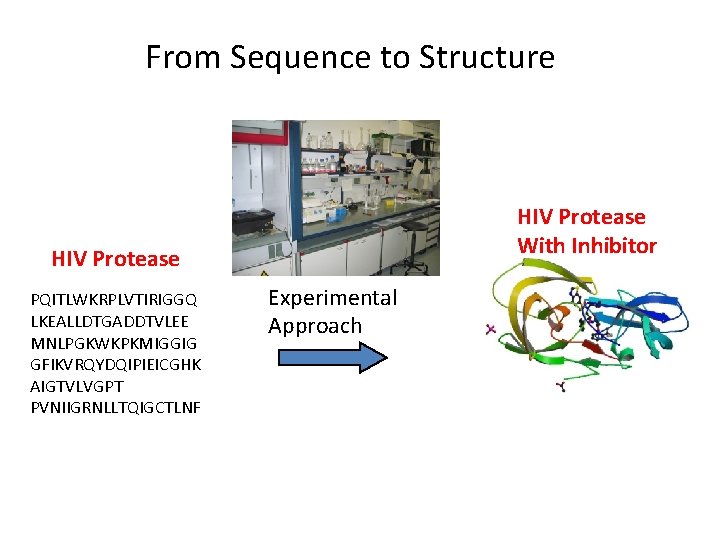 From Sequence to Structure

HIV Protease

PQITLWKRPLVTIRIGGQ
LKEALLDTGADDTVLEE
MNLPGKWKPKMIGGIG
GFIKVRQYDQIPIEICGHK
AIGTVLVGPT
PVNIIGRNLLTQIGCTLNF

Experimental Approach

HIV Protease With Inhibitor